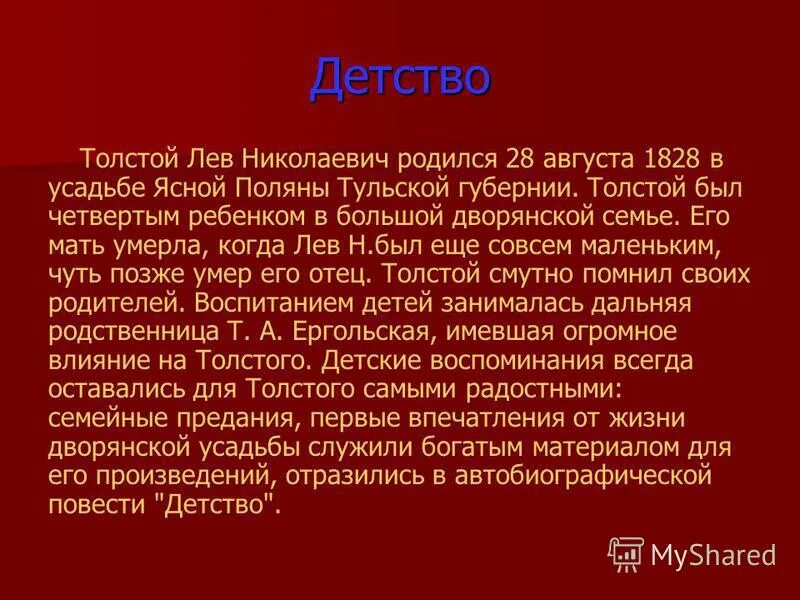 Детство

Толстой Лев Николаевич родился 28 августа 1828 в усадьбе Ясной Поляны Тульской губернии. Толстой был четвертым ребенком в большой дворянской семье. Его мать умерла, когда Лев Н.был еще совсем маленьким, чуть позже умер его отец. Толстой смутно помнил своих родителей. Воспитанием детей занималась дальняя родственница Т. А. Ергольская, имевшая огромное влияние на Толстого. Детские воспоминания всегда оставались для Толстого самыми радостными: семейные предания, первые впечатления от жизни дворянской усадьбы служили богатым материалом для его произведений, отразились в автобиографической повести "Детство".

MyShared